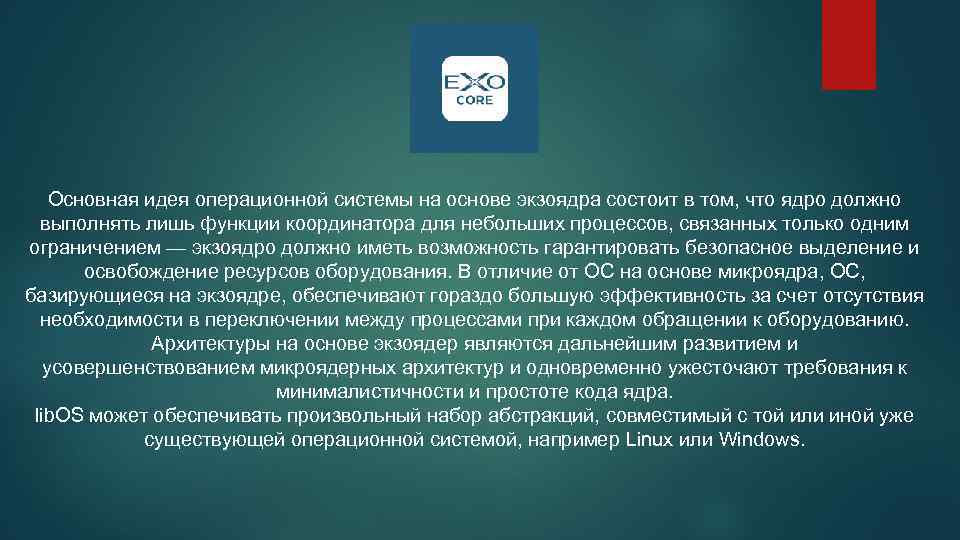 EXO
CORE

Основная идея операционной системы на основе экзоядра состоит в том, что ядро должно выполнять лишь функции координатора для небольших процессов, связанных только одним ограничением — экзоядро должно иметь возможность гарантировать безопасное выделение и освобождение ресурсов оборудования. В отличие от ОС на основе микроядра, ОС, базирующиеся на экзоядре, обеспечивают гораздо большую эффективность за счет отсутствия необходимости в переключении между процессами при каждом обращении к оборудованию. Архитектуры на основе экзоядер являются дальнейшим развитием и усовершенствованием микроядерных архитектур и одновременно ужесточают требования к минималистичности и простоте кода ядра.
libOS может обеспечивать произвольный набор абстракций, совместимый с той или иной уже существующей операционной системой, например Linux или Windows.